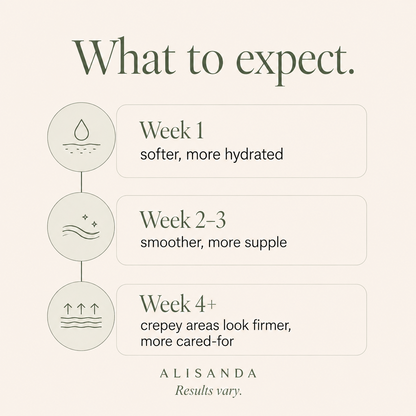 What to expect.

Week 1
softer, more hydrated

Week 2–3
smoother, more supple

Week 4+
crepey areas look firmer, more cared-for

ALISANDA
Results vary.